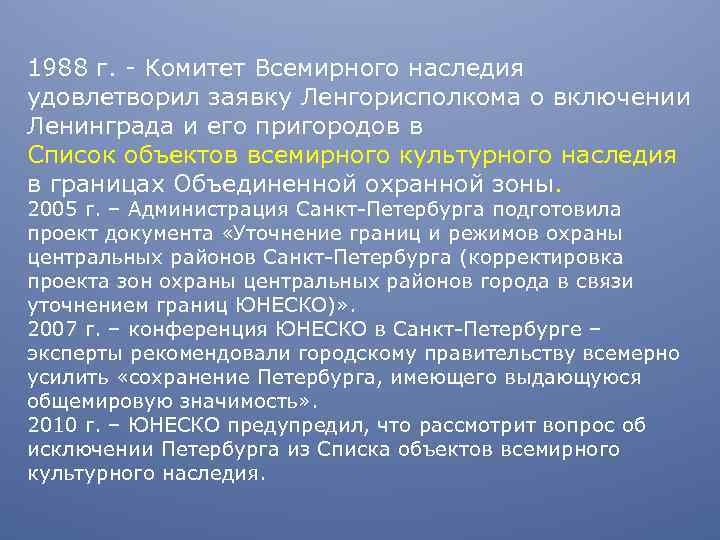 1988 г. - Комитет Всемирного наследия удовлетворил заявку Ленгорисполкома о включении Ленинграда и его пригородов в Список объектов всемирного культурного наследия в границах Объединенной охранной зоны.
2005 г. – Администрация Санкт-Петербурга подготовила проект документа «Уточнение границ и режимов охраны центральных районов Санкт-Петербурга (корректировка проекта зон охраны центральных районов города в связи уточнением границ ЮНЕСКО)».
2007 г. – конференция ЮНЕСКО в Санкт-Петербурге – эксперты рекомендовали городскому правительству всемерно усилить «сохранение Петербурга, имеющего выдающуюся общемировую значимость».
2010 г. – ЮНЕСКО предупредил, что рассмотрит вопрос об исключении Петербурга из Списка объектов всемирного культурного наследия.